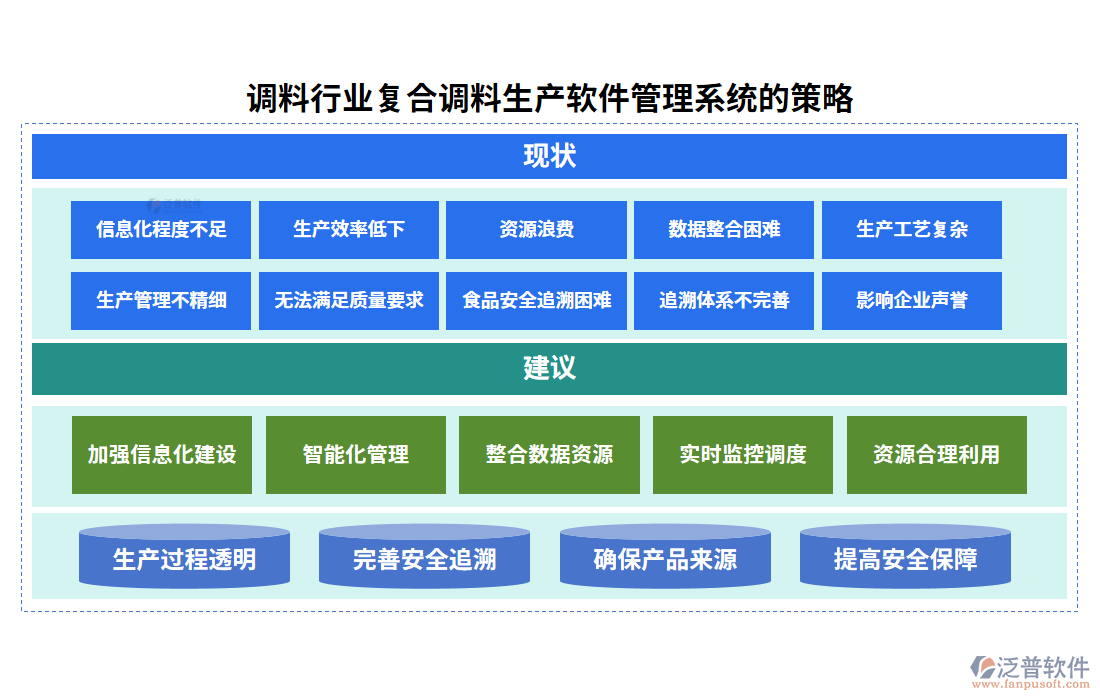 调料行业复合调料生产软件管理系统的策略

现状

信息化程度不足
生产效率低下
资源浪费
数据整合困难
生产工艺复杂

生产管理不精细
无法满足质量要求
食品安全追溯困难
追溯体系不完善
影响企业声誉

建议

加强信息化建设
智能化管理
整合数据资源
实时监控调度
资源合理利用

生产过程透明
完善安全追溯
确保产品来源
提高安全保障

泛普软件
www.fanpusoft.com